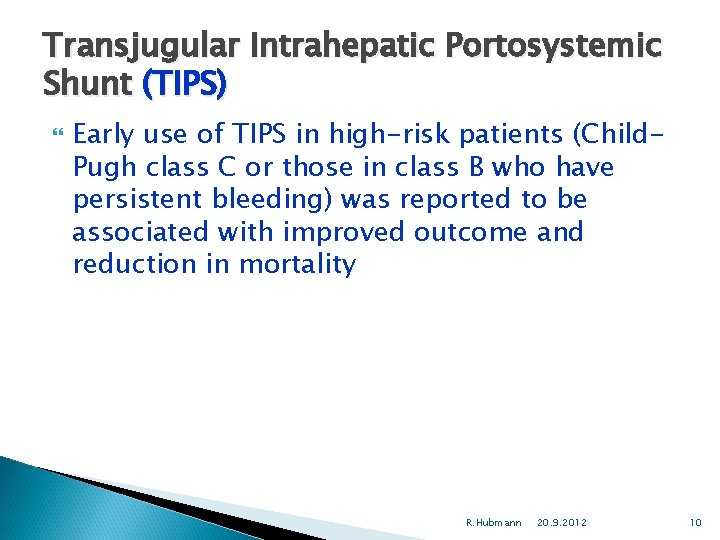 Transjugular Intrahepatic Portosystemic Shunt (TIPS)

Early use of TIPS in high-risk patients (Child-Pugh class C or those in class B who have persistent bleeding) was reported to be associated with improved outcome and reduction in mortality

R. Hubmann 20.9.2012 10